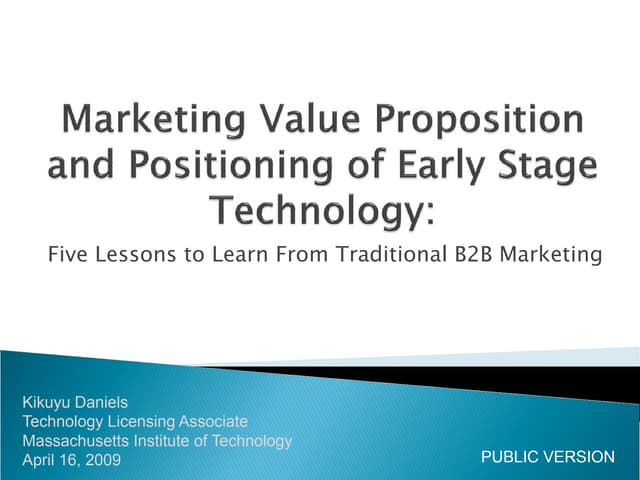 Marketing Value Proposition and Positioning of Early Stage Technology:

Five Lessons to Learn From Traditional B2B Marketing

Kikuyu Daniels
Technology Licensing Associate
Massachusetts Institute of Technology
April 16, 2009

PUBLIC VERSION